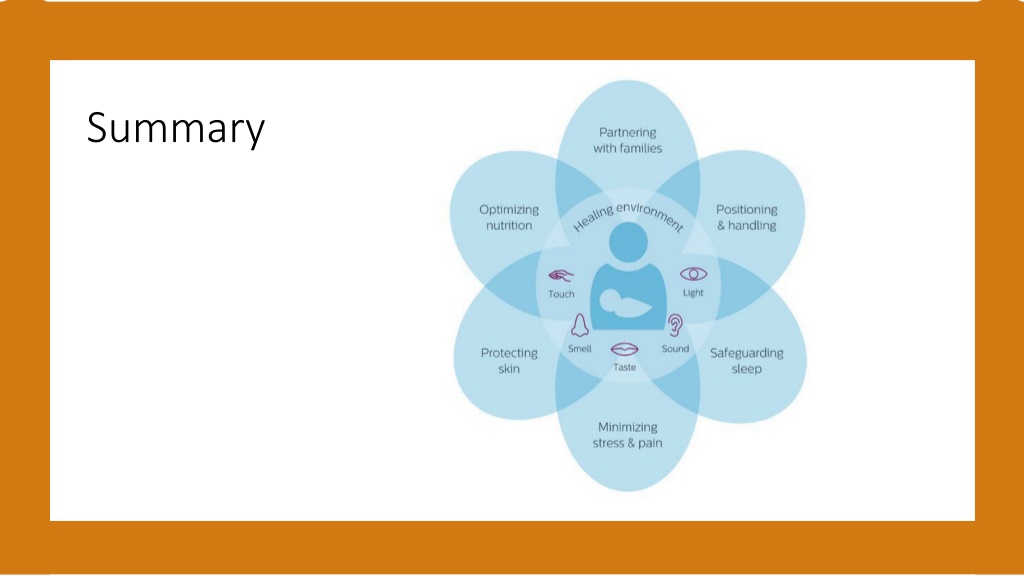 Summary

Partnering with families

Optimizing nutrition

Positioning & handling

Healing environment

Touch

Light

Smell

Sound

Taste

Protecting skin

Safeguarding sleep

Minimizing stress & pain